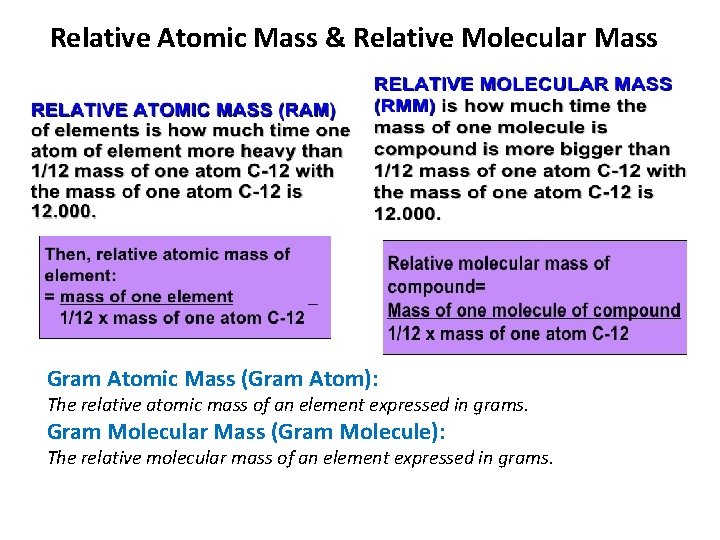 Relative Atomic Mass & Relative Molecular Mass

RELATIVE ATOMIC MASS (RAM) of elements is how much time one atom of element more heavy than 1/12 mass of one atom C-12 with the mass of one atom C-12 is 12.000.

Then, relative atomic mass of element:
= mass of one element
1/12 x mass of one atom C-12

RELATIVE MOLECULAR MASS (RMM) is how much time the mass of one molecule is compound is more bigger than 1/12 mass of one atom C-12 with the mass of one atom C-12 is 12.000.

Relative molecular mass of compound=
Mass of one molecule of compound
1/12 x mass of one atom C-12

Gram Atomic Mass (Gram Atom):
The relative atomic mass of an element expressed in grams.
Gram Molecular Mass (Gram Molecule):
The relative molecular mass of an element expressed in grams.